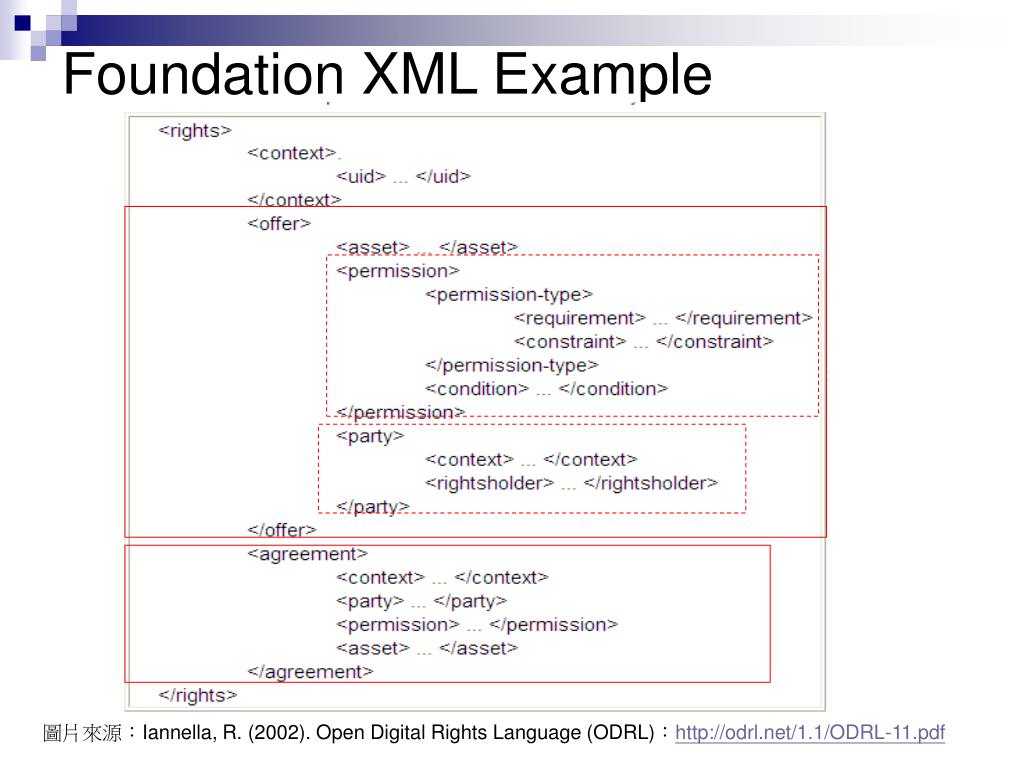 Foundation XML Example

<rights>
<context>.
<uid> ... </uid>
</context>
<offer>
<asset> ... </asset>
<permission>
<permission-type>
<requirement> ... </requirement>
<constraint> ... </constraint>
</permission-type>
<condition> ... </condition>
</permission>
<party>
<context> ... </context>
<rightsholder> ... </rightsholder>
</party>
</offer>
<agreement>
<context> ... </context>
<party> ... </party>
<permission> ... </permission>
<asset> ... </asset>
</agreement>
</rights>

圖片來源：Iannella, R. (2002). Open Digital Rights Language (ODRL)：http://odrl.net/1.1/ODRL-11.pdf